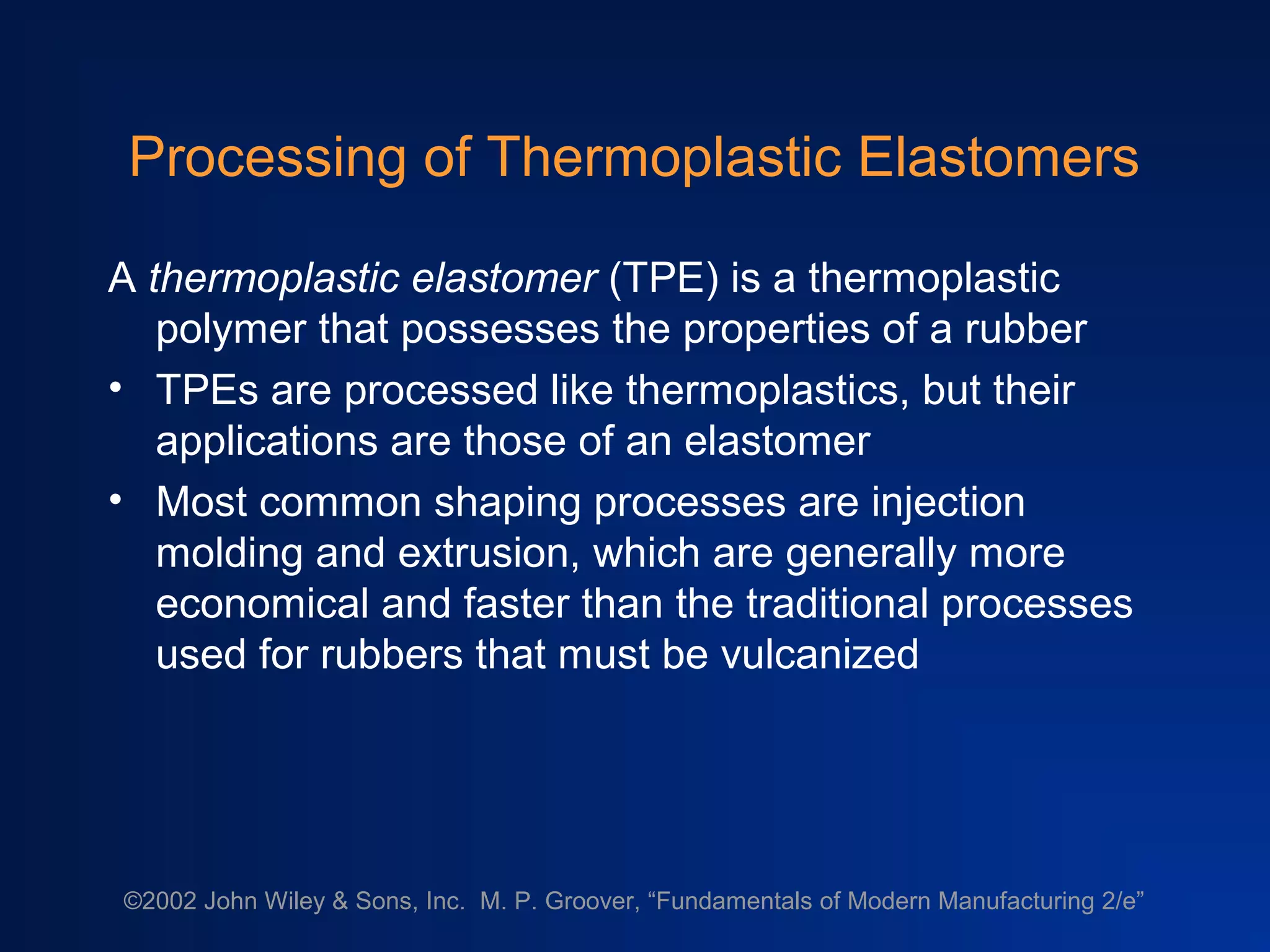 Processing of Thermoplastic Elastomers

A thermoplastic elastomer (TPE) is a thermoplastic polymer that possesses the properties of a rubber

• TPEs are processed like thermoplastics, but their applications are those of an elastomer

• Most common shaping processes are injection molding and extrusion, which are generally more economical and faster than the traditional processes used for rubbers that must be vulcanized

©2002 John Wiley & Sons, Inc. M. P. Groover, “Fundamentals of Modern Manufacturing 2/e”